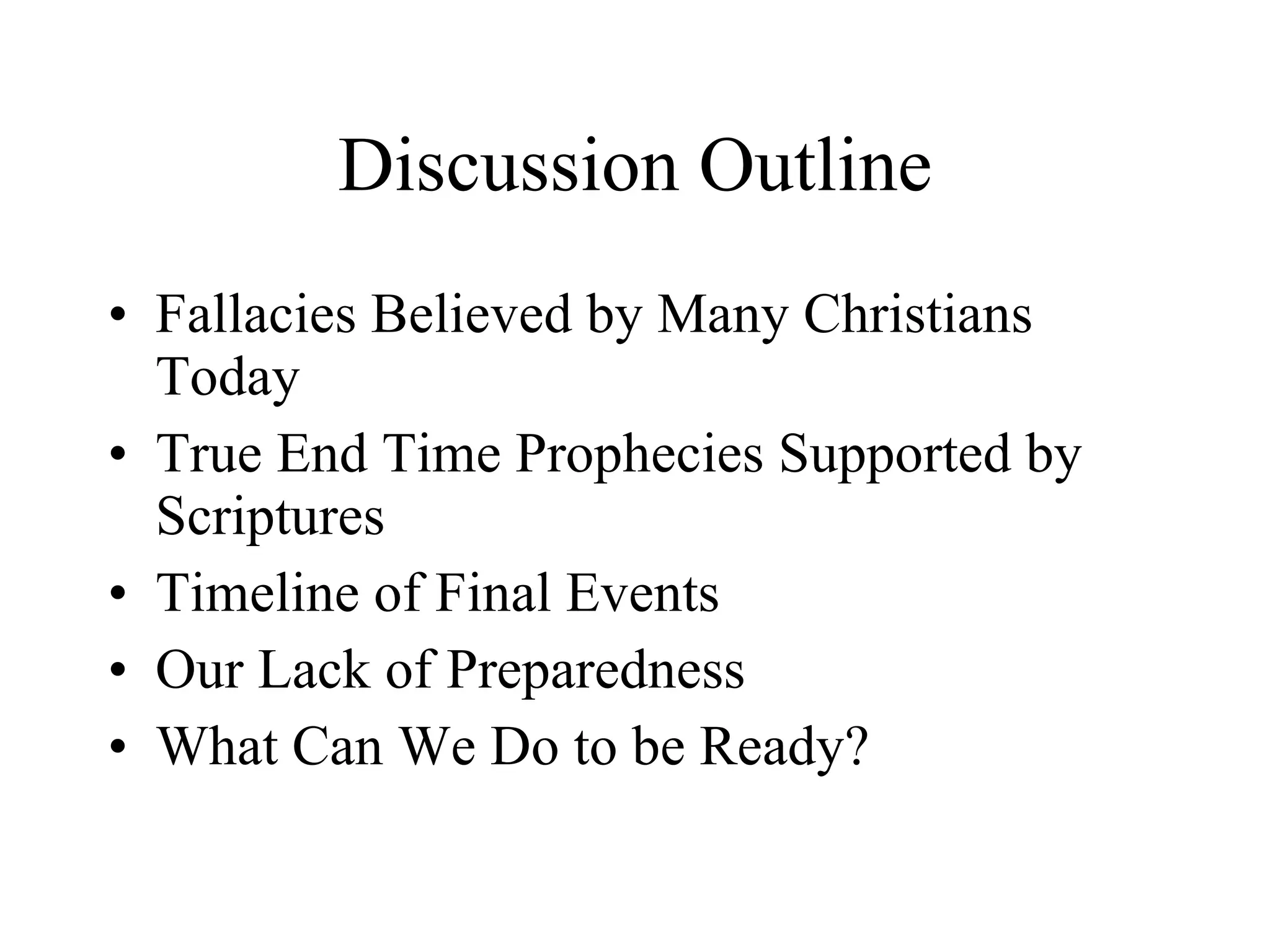 Discussion Outline

• Fallacies Believed by Many Christians Today
• True End Time Prophecies Supported by Scriptures
• Timeline of Final Events
• Our Lack of Preparedness
• What Can We Do to be Ready?